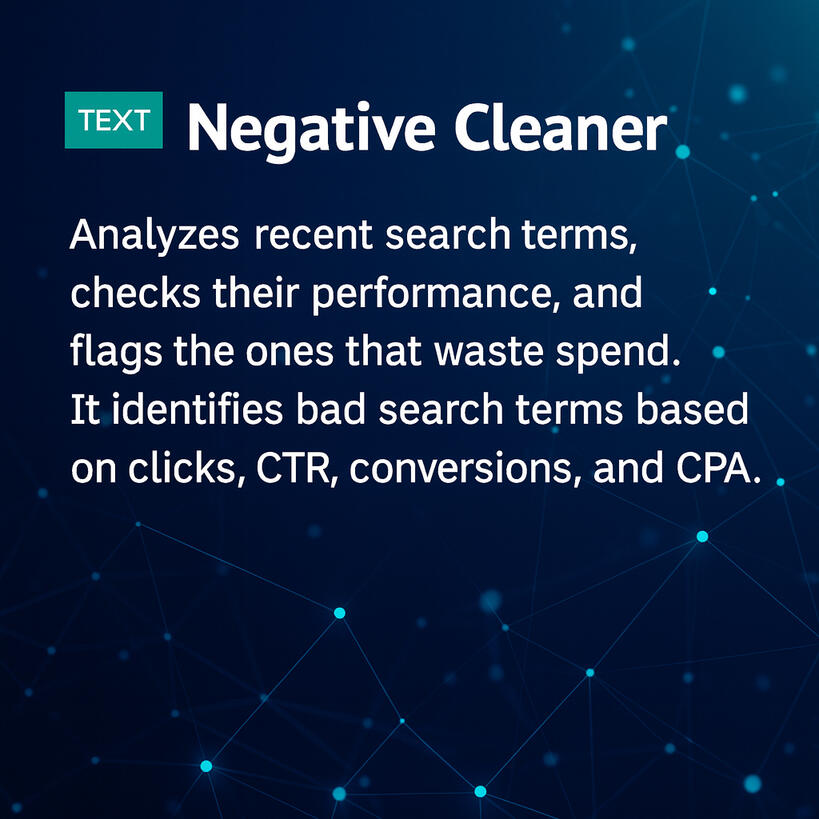 TEXT Negative Cleaner

Analyzes recent search terms, checks their performance, and flags the ones that waste spend. It identifies bad search terms based on clicks, CTR, conversions, and CPA.